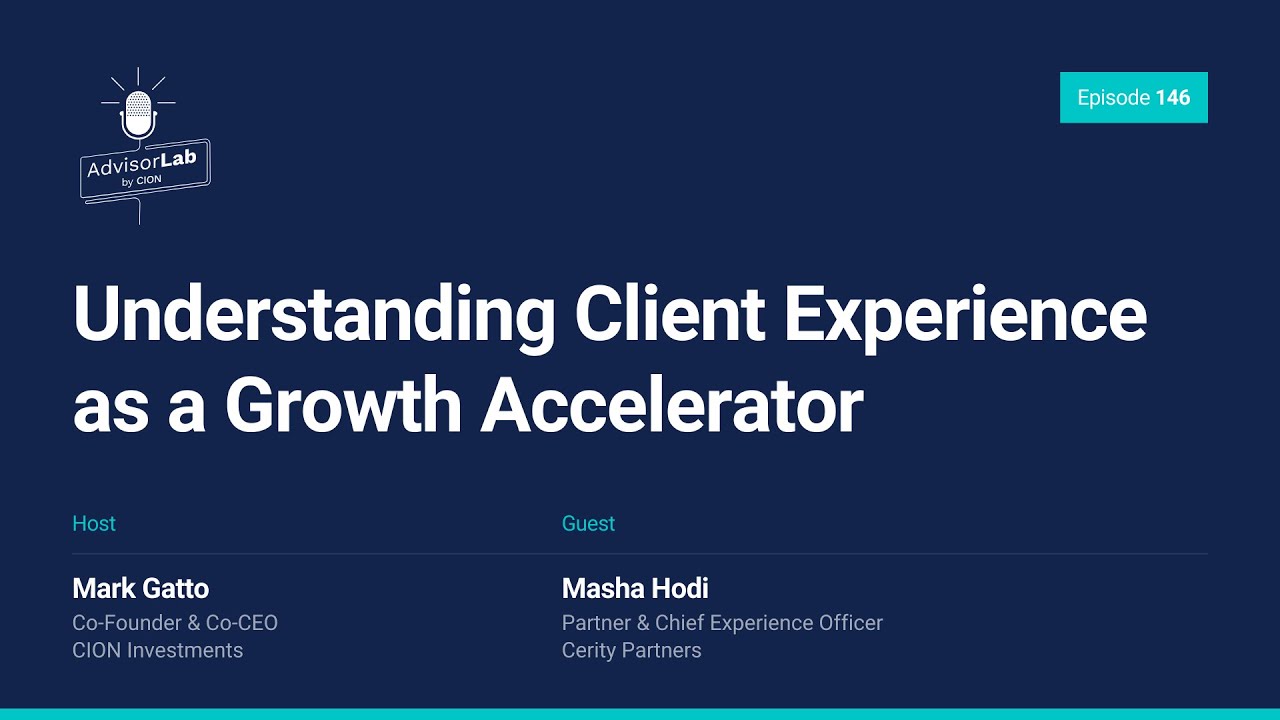 AdvisorLab
by CION

Episode 146

Understanding Client Experience as a Growth Accelerator

Host

Mark Gatto
Co-Founder & Co-CEO
CION Investments

Guest

Masha Hodi
Partner & Chief Experience Officer
Cerity Partners